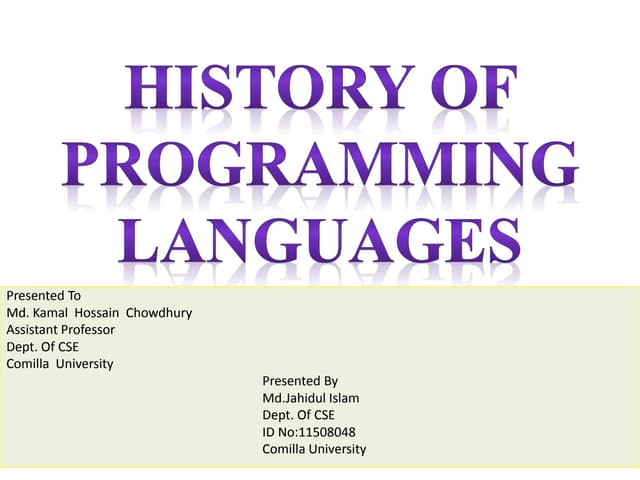 HISTORY OF PROGRAMMING LANGUAGES

Presented To
Md. Kamal Hossain Chowdhury
Assistant Professor
Dept. Of CSE
Comilla University

Presented By
Md.Jahidul Islam
Dept. Of CSE
ID No:11508048
Comilla University